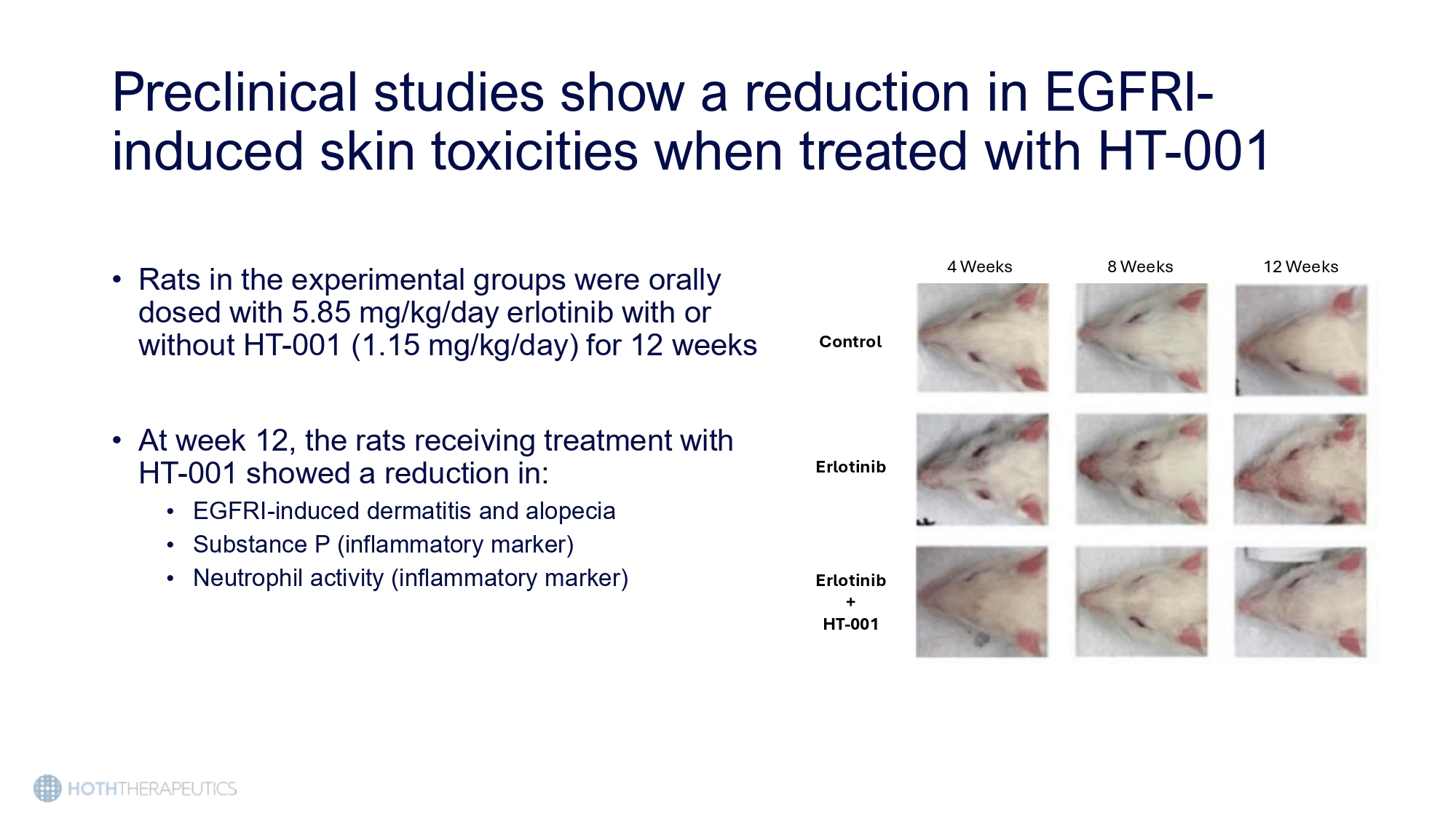 Preclinical studies show a reduction in EGFRI-induced skin toxicities when treated with HT-001

• Rats in the experimental groups were orally dosed with 5.85 mg/kg/day erlotinib with or without HT-001 (1.15 mg/kg/day) for 12 weeks

• At week 12, the rats receiving treatment with HT-001 showed a reduction in:
  • EGFRI-induced dermatitis and alopecia
  • Substance P (inflammatory marker)
  • Neutrophil activity (inflammatory marker)

4 Weeks
8 Weeks
12 Weeks

Control

Erlotinib

Erlotinib
+
HT-001

HOTHTHERAPEUTICS